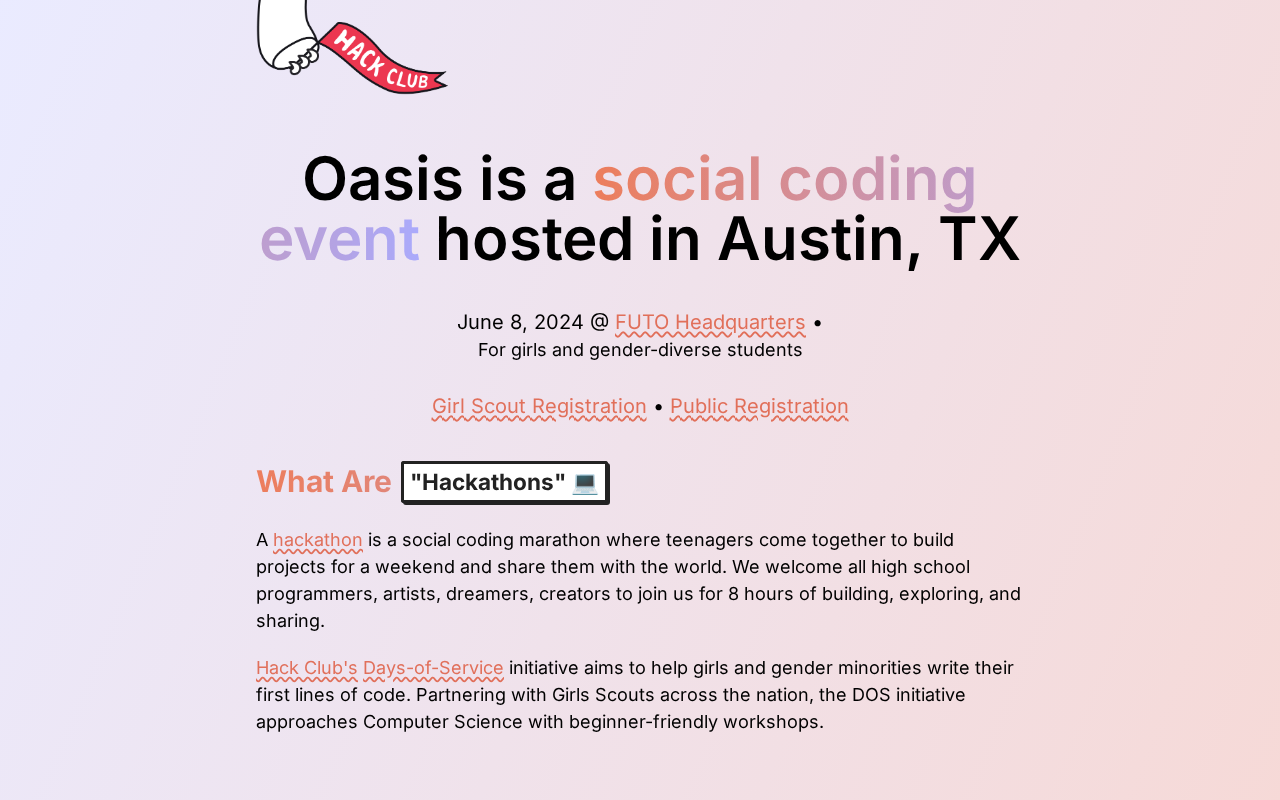 HACK CLUB

Oasis is a social coding event hosted in Austin, TX

June 8, 2024 @ FUTO Headquarters •
For girls and gender-diverse students

Girl Scout Registration • Public Registration

What Are "Hackathons" 💻

A hackathon is a social coding marathon where teenagers come together to build projects for a weekend and share them with the world. We welcome all high school programmers, artists, dreamers, creators to join us for 8 hours of building, exploring, and sharing.

Hack Club's Days-of-Service initiative aims to help girls and gender minorities write their first lines of code. Partnering with Girls Scouts across the nation, the DOS initiative approaches Computer Science with beginner-friendly workshops.